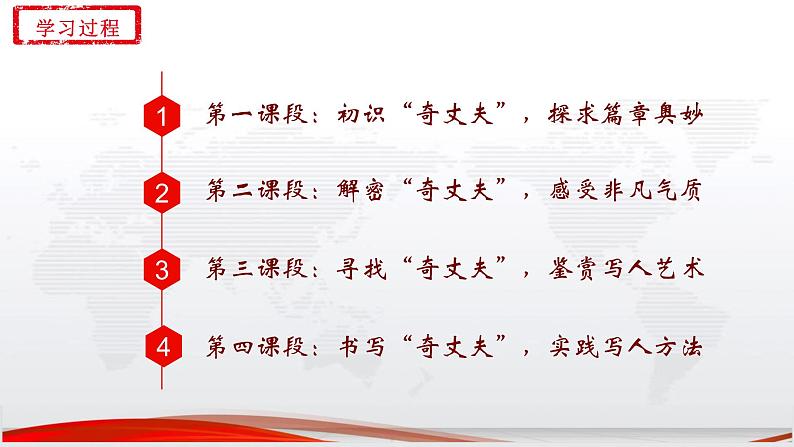 学习过程

1 第一课段：初识“奇丈夫”，探求篇章奥妙

2 第二课段：解密“奇丈夫”，感受非凡气质

3 第三课段：寻找“奇丈夫”，鉴赏写人艺术

4 第四课段：书写“奇丈夫”，实践写人方法